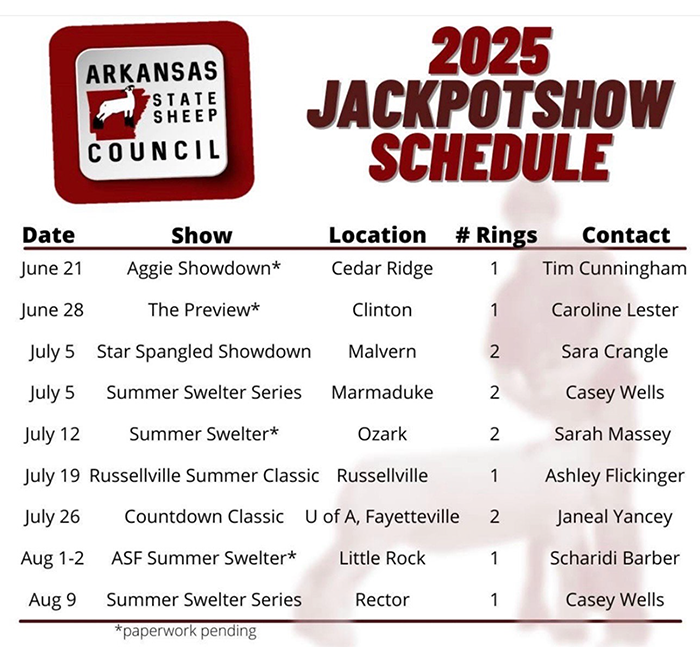 ARKANSAS STATE SHEEP COUNCIL

2025 JACKPOTSHOW SCHEDULE

| Date | Show | Location | # Rings | Contact |
|---|---|---|---|---|
| June 21 | Aggie Showdown* | Cedar Ridge | 1 | Tim Cunningham |
| June 28 | The Preview* | Clinton | 1 | Caroline Lester |
| July 5 | Star Spangled Showdown | Malvern | 2 | Sara Crangle |
| July 5 | Summer Swelter Series | Marmaduke | 2 | Casey Wells |
| July 12 | Summer Swelter* | Ozark | 2 | Sarah Massey |
| July 19 | Russellville Summer Classic | Russellville | 1 | Ashley Flickinger |
| July 26 | Countdown Classic | U of A, Fayetteville | 2 | Janeal Yancey |
| Aug 1-2 | ASF Summer Swelter* | Little Rock | 1 | Scharidi Barber |
| Aug 9 | Summer Swelter Series | Rector | 1 | Casey Wells |

*paperwork pending